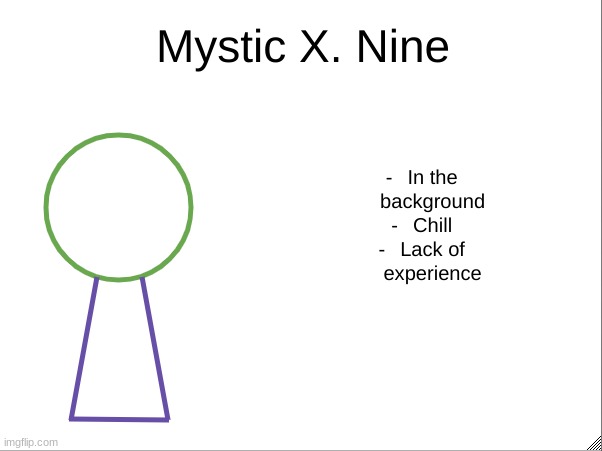 Mystic X. Nine

- In the background
- Chill
- Lack of experience

imgflip.com